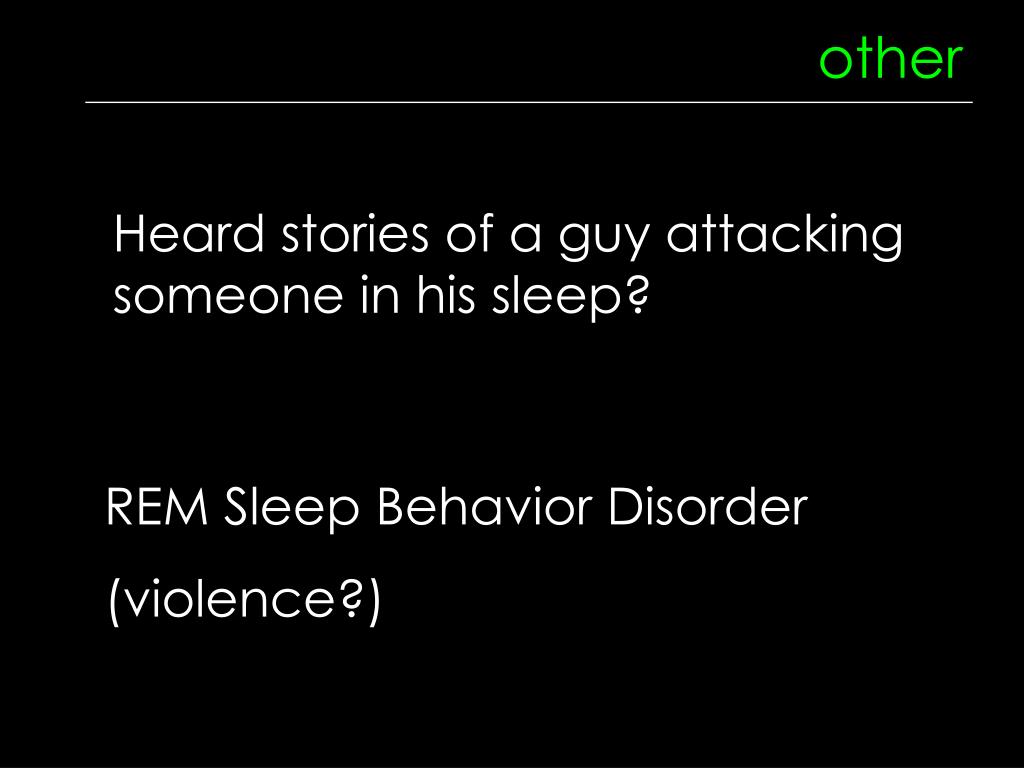 other

Heard stories of a guy attacking someone in his sleep?

REM Sleep Behavior Disorder

(violence?)